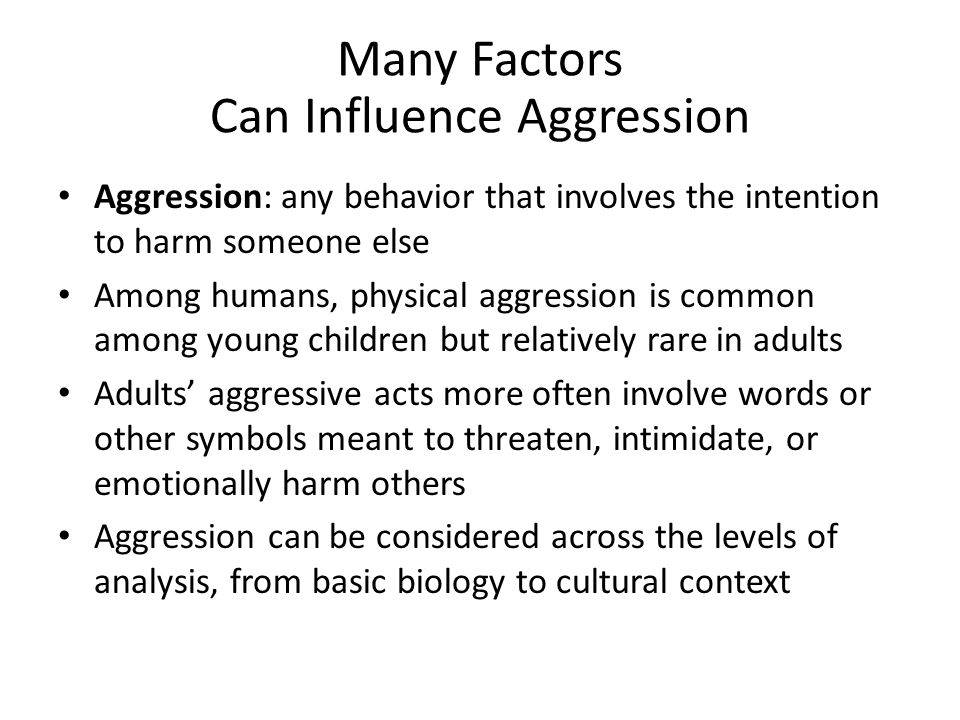 Many Factors
Can Influence Aggression

• Aggression: any behavior that involves the intention to harm someone else
• Among humans, physical aggression is common among young children but relatively rare in adults
• Adults' aggressive acts more often involve words or other symbols meant to threaten, intimidate, or emotionally harm others
• Aggression can be considered across the levels of analysis, from basic biology to cultural context